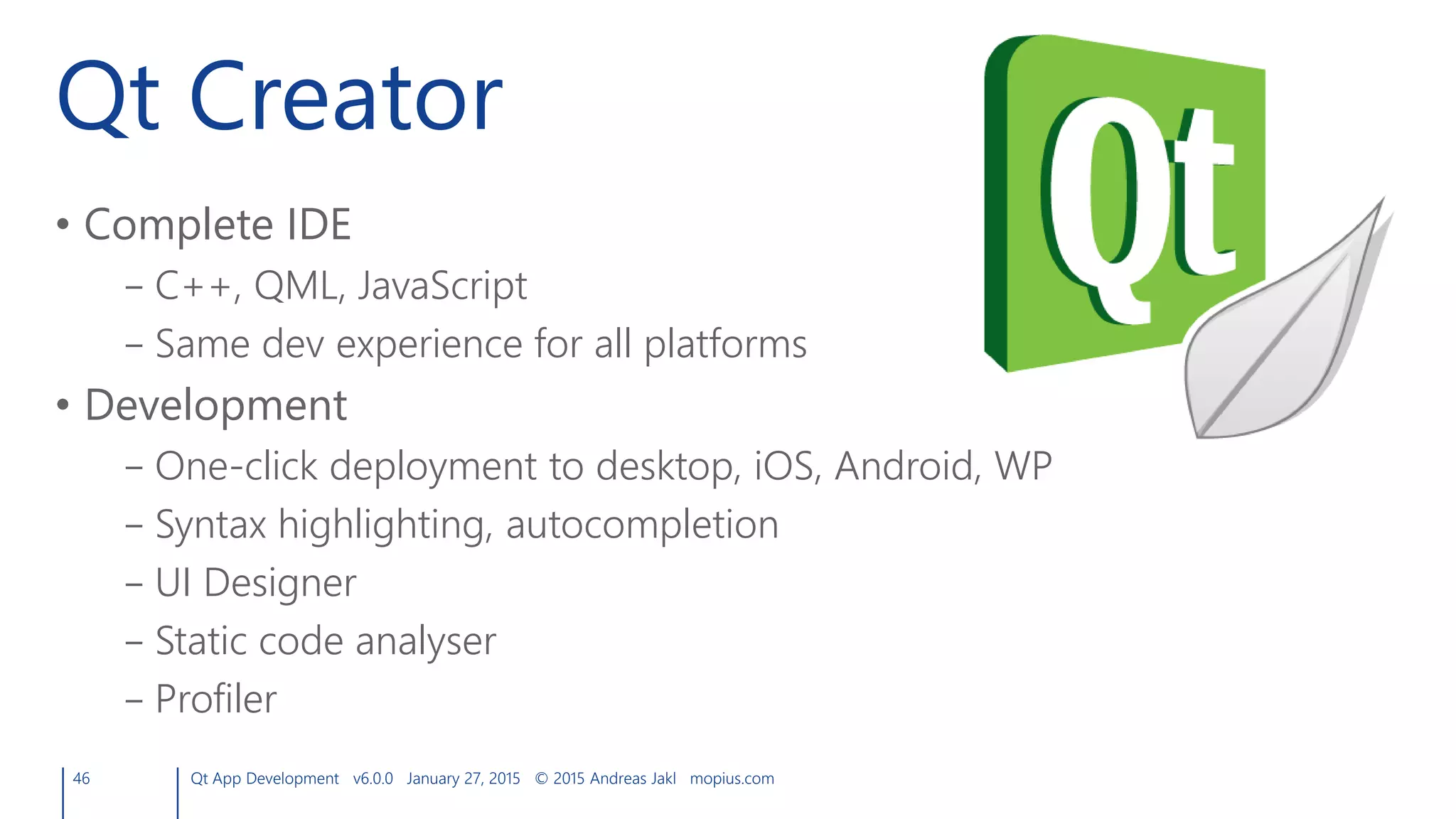 Qt Creator

Qt

• Complete IDE
– C++, QML, JavaScript
– Same dev experience for all platforms
• Development
– One-click deployment to desktop, iOS, Android, WP
– Syntax highlighting, autocompletion
– UI Designer
– Static code analyser
– Profiler

46 Qt App Development v6.0.0 January 27, 2015 © 2015 Andreas Jakl mopius.com